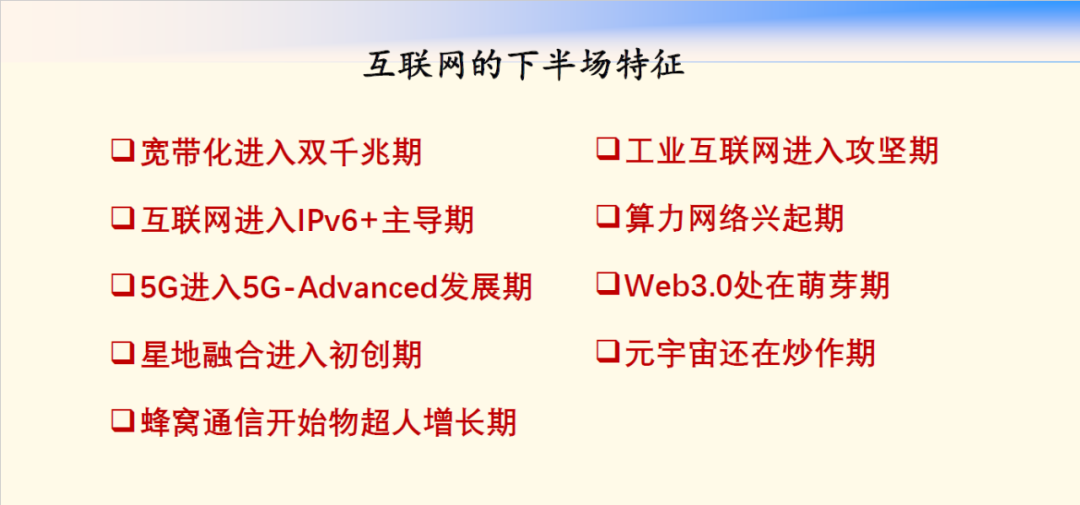 互联网的下半场特征

❑宽带化进入双千兆期

❑互联网进入IPv6+主导期

❑5G进入5G-Advanced发展期

❑星地融合进入初创期

❑蜂窝通信开始物超人增长期

❑工业互联网进入攻坚期

❑算力网络兴起期

❑Web3.0处在萌芽期

❑元宇宙还在炒作期